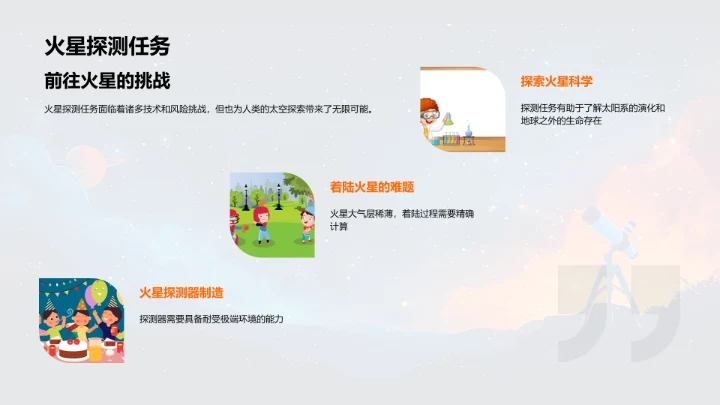 火星探测任务

前往火星的挑战

火星探测任务面临着诸多技术和风险挑战，但也为人类的太空探索带来了无限可能。

探索火星科学

探测任务有助于了解太阳系的演化和地球之外的生命存在

着陆火星的难题

火星大气层稀薄，着陆过程需要精确计算

火星探测器制造

探测器需要具备耐受极端环境的能力